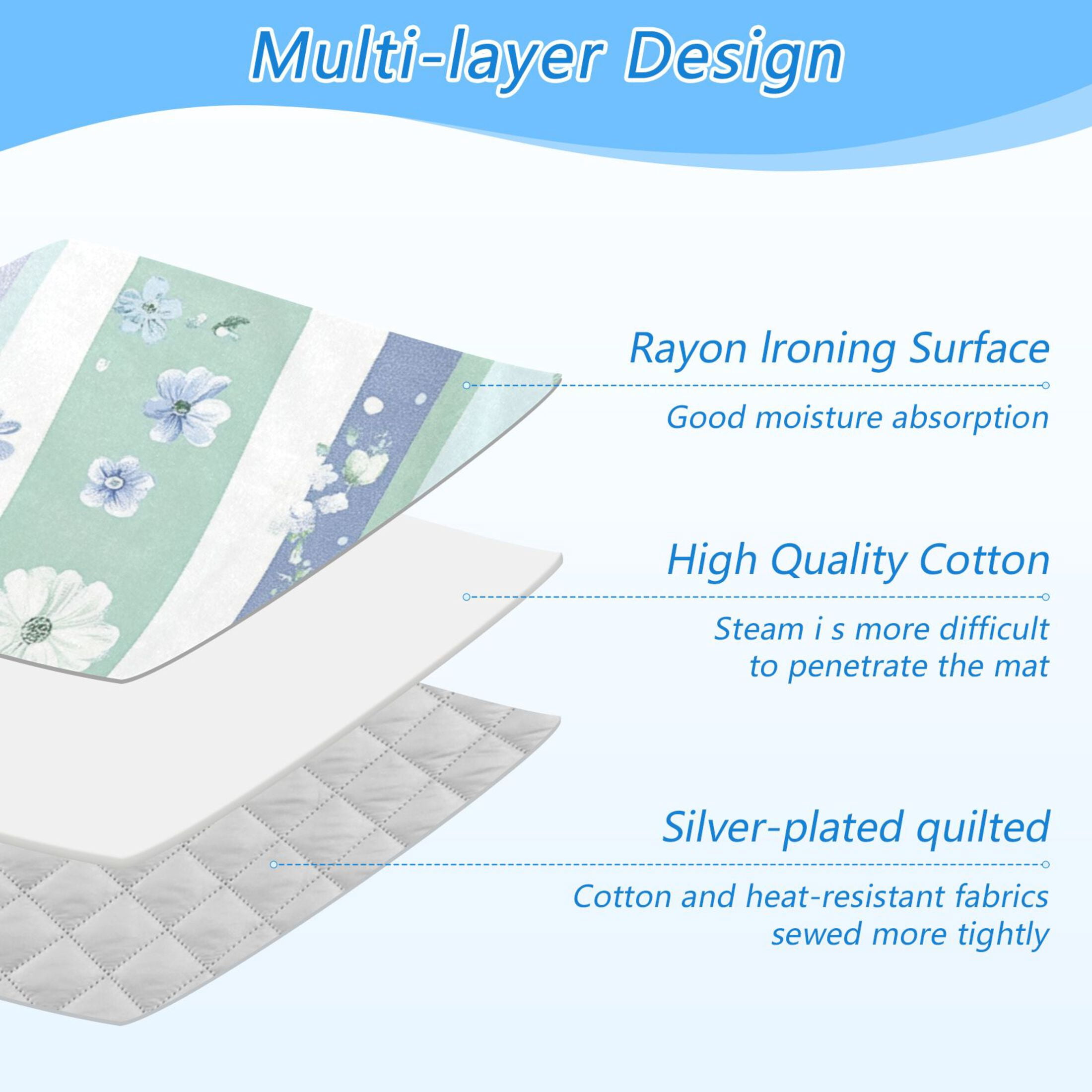 Multi-layer Design

Rayon Ironing Surface

Good moisture absorption

High Quality Cotton

Steam i s more difficult to penetrate the mat

Silver-plated quilted

Cotton and heat-resistant fabrics sewed more tightly